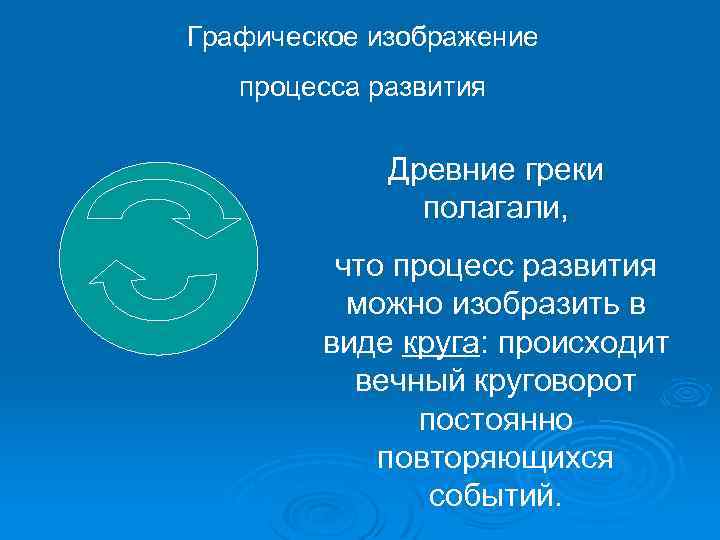 Графическое изображение

процесса развития

Древние греки полагали,

что процесс развития можно изобразить в виде круга: происходит вечный круговорот постоянно повторяющихся событий.